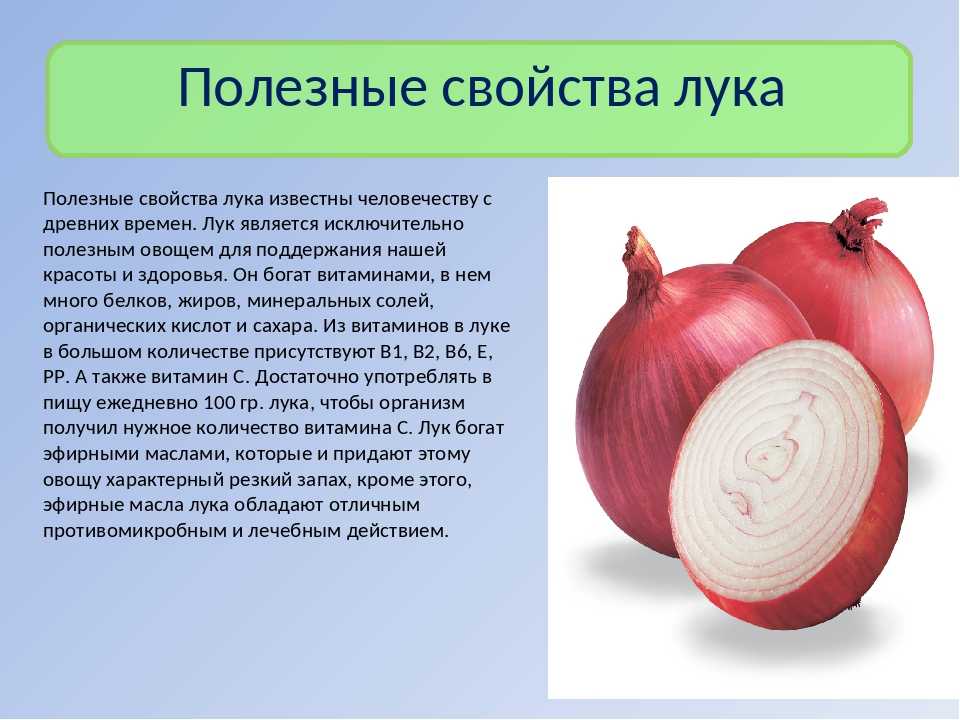 Полезные свойства лука

Полезные свойства лука известны человечеству с древних времен. Лук является исключительно полезным овощем для поддержания нашей красоты и здоровья. Он богат витаминами, в нем много белков, жиров, минеральных солей, органических кислот и сахара. Из витаминов в луке в большом количестве присутствуют В1, В2, В6, Е, РР. А также витамин С. Достаточно употреблять в пищу ежедневно 100 гр. лука, чтобы организм получил нужное количество витамина С. Лук богат эфирными маслами, которые и придают этому овощу характерный резкий запах, кроме этого, эфирные масла лука обладают отличным противомикробным и лечебным действием.